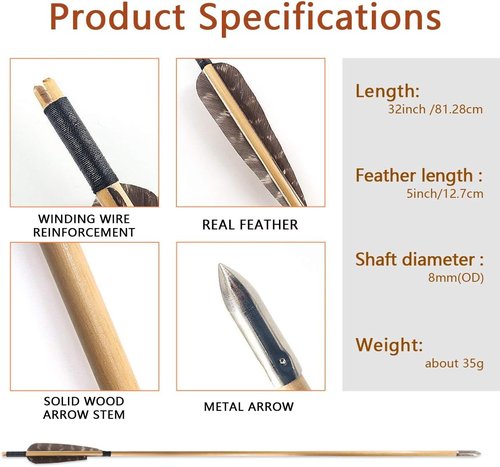 Product Specifications

WINDING WIRE REINFORCEMENT

REAL FEATHER

SOLID WOOD ARROW STEM

METAL ARROW

Length:
32inch /81.28cm

Feather length :
5inch/12.7cm

Shaft diameter :
8mm(OD)

Weight:
about 35g